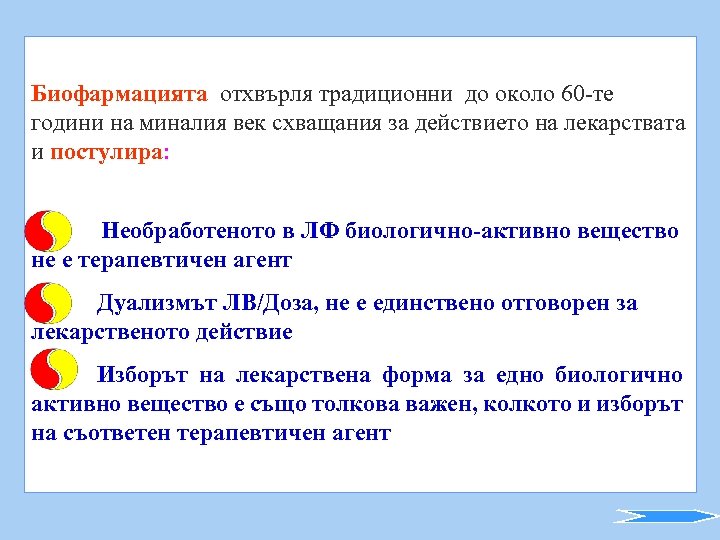 Биофармацията отхвърля традиционни до около 60-те години на миналия век схващания за действието на лекарствата и постулира:

Необработеното в ЛФ биологично-активно вещество не е терапевтичен агент

Дуализмът ЛВ/Доза, не е единствено отговорен за лекарственото действие

Изборът на лекарствена форма за едно биологично активно вещество е също толкова важен, колкото и изборът на съответен терапевтичен агент